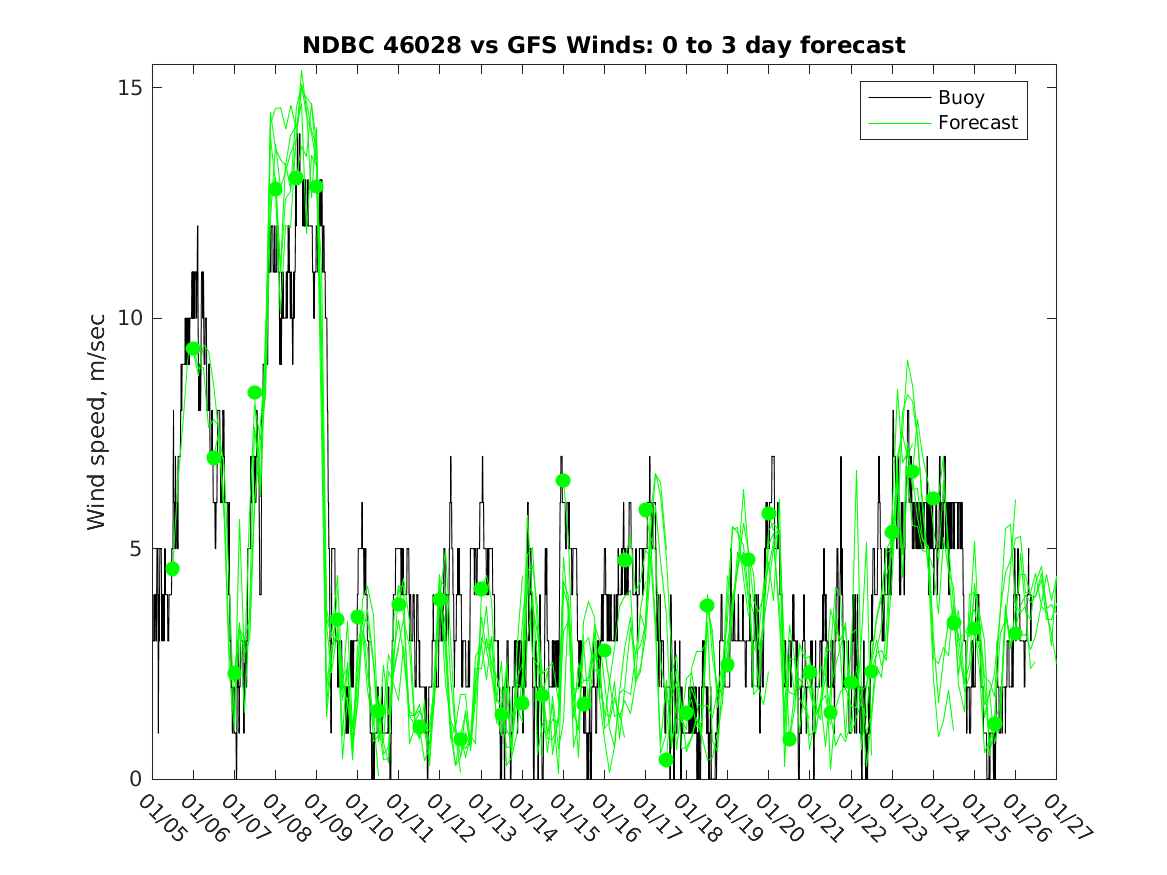 NDBC 46028 vs GFS Winds: 0 to 3 day forecast

Buoy
Forecast

Wind speed, m/sec

15
10
5
0

01/05 01/06 01/07 01/08 01/09 01/10 01/11 01/12 01/13 01/14 01/15 01/16 01/17 01/18 01/19 01/20 01/21 01/22 01/23 01/24 01/25 01/26 01/27